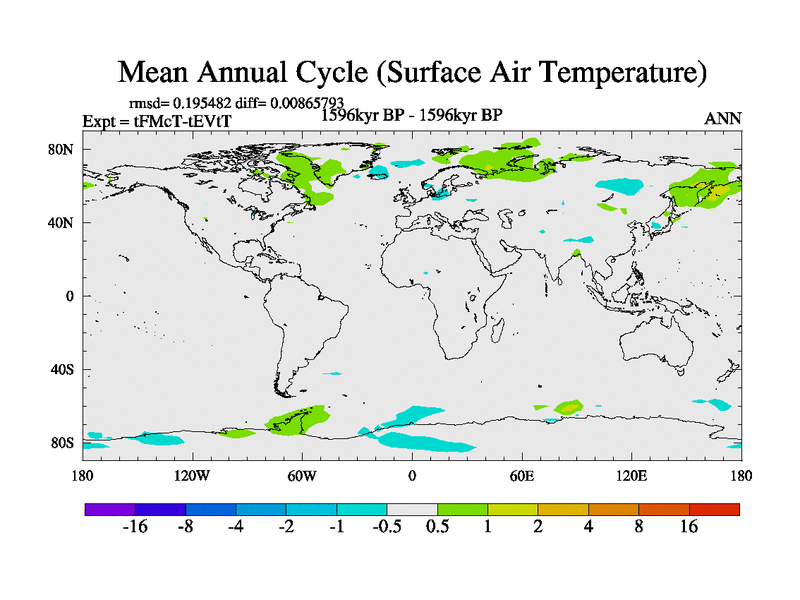 Mean Annual Cycle (Surface Air Temperature)

rmsd= 0.195482 diff= 0.00865793

Expt = tFMcT-tEVtT

1596kyr BP - 1596kyr BP

ANN

80N
40N
0
40S
80S

180
120W
60W
0
60E
120E
180

-16 -8 -4 -2 -1 -0.5 0.5 1 2 4 8 16